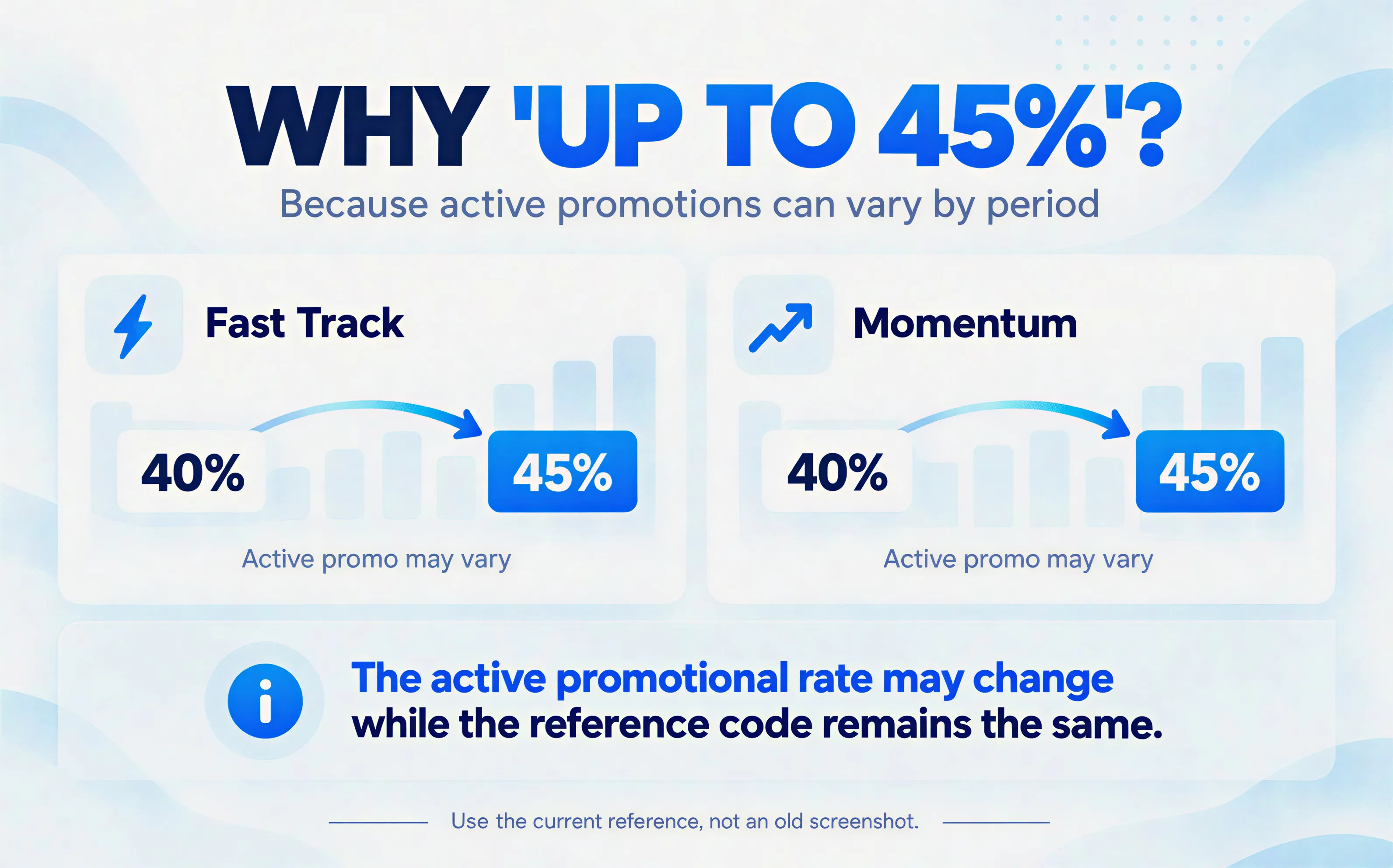 WHY 'UP TO 45%'?

Because active promotions can vary by period

Fast Track

40%

45%

Active promo may vary

Momentum

40%

45%

Active promo may vary

The active promotional rate may change while the reference code remains the same.

Use the current reference, not an old screenshot.